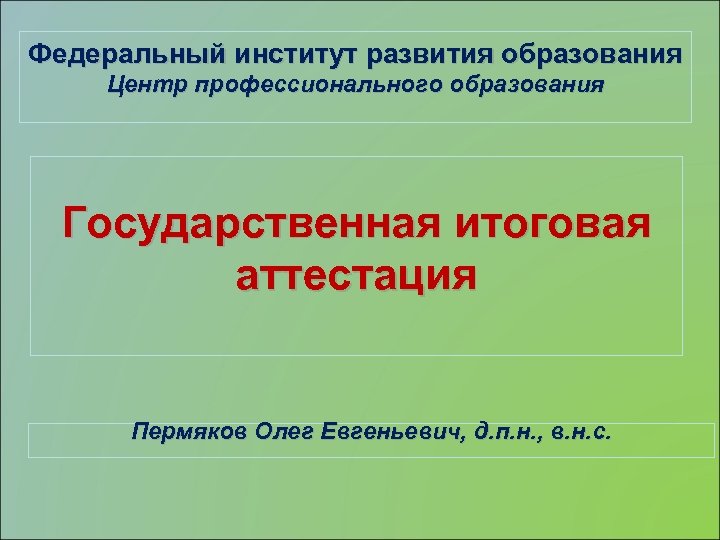 Федеральный институт развития образования
Центр профессионального образования

Государственная итоговая аттестация

Пермяков Олег Евгеньевич, д.п.н., в.н.с.